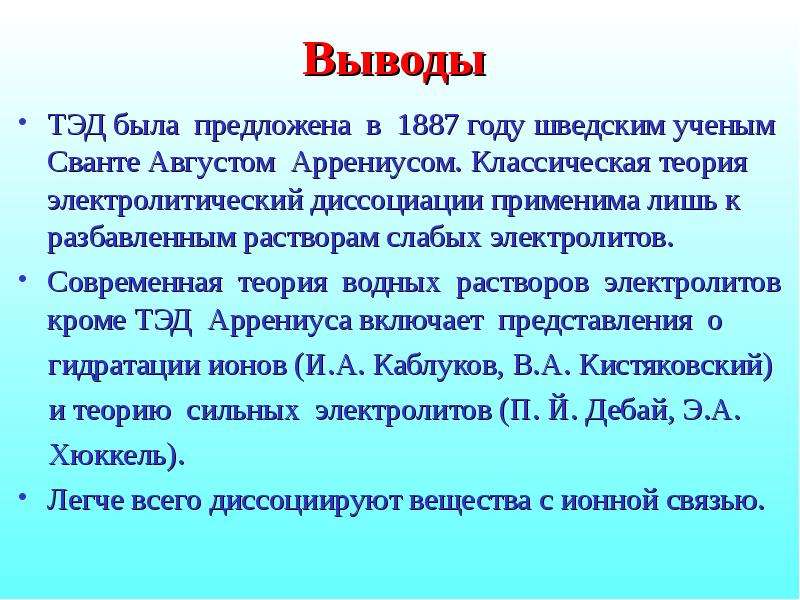 Выводы

• ТЭД была предложена в 1887 году шведским ученым Сванте Августом Аррениусом. Классическая теория электролитический диссоциации применима лишь к разбавленным растворам слабых электролитов.

• Современная теория водных растворов электролитов кроме ТЭД Аррениуса включает представления о гидратации ионов (И.А. Каблуков, В.А. Кистяковский) и теорию сильных электролитов (П. Й. Дебай, Э.А. Хюккель).

• Легче всего диссоциируют вещества с ионной связью.